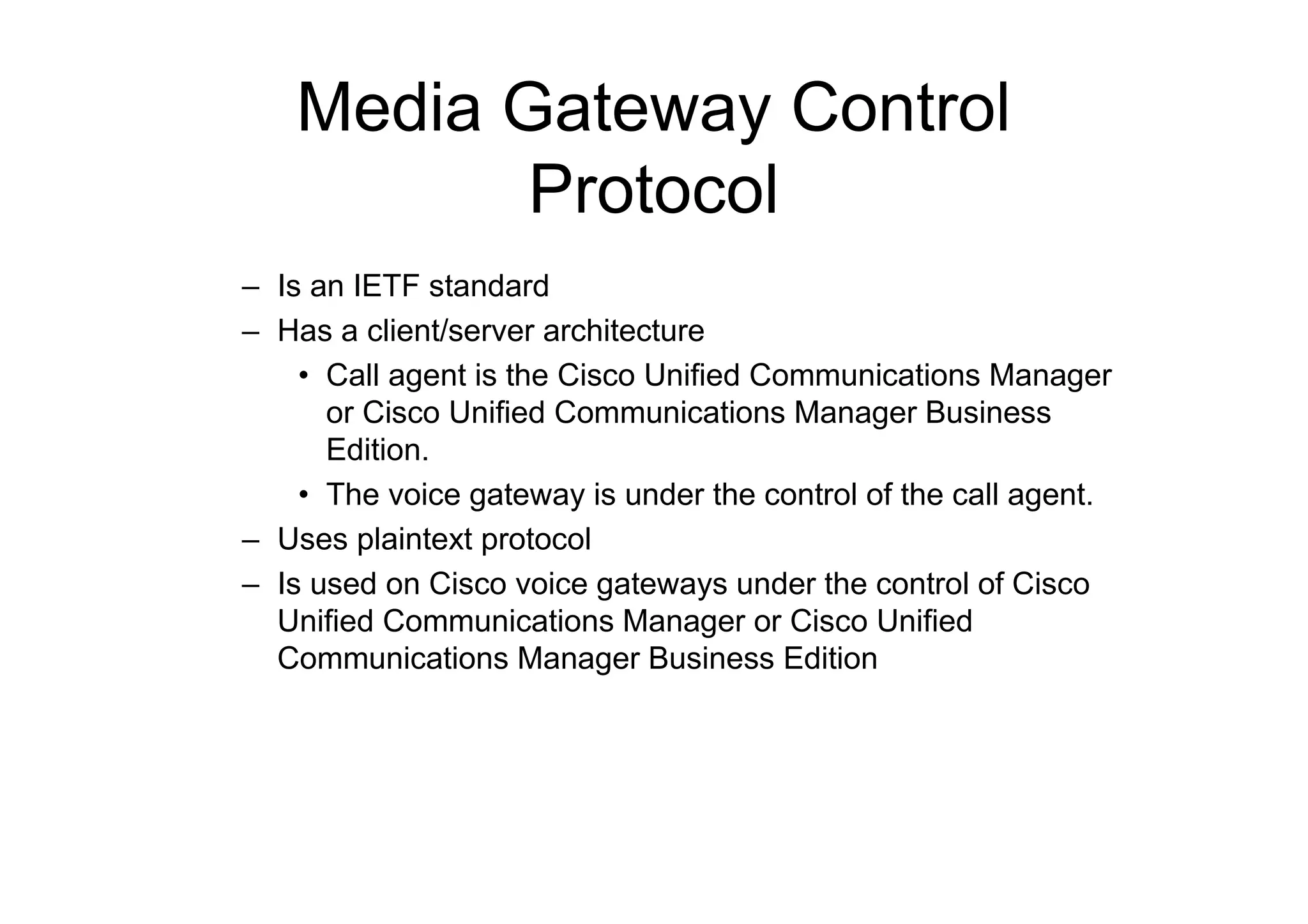 Media Gateway Control Protocol

– Is an IETF standard
– Has a client/server architecture
• Call agent is the Cisco Unified Communications Manager or Cisco Unified Communications Manager Business Edition.
• The voice gateway is under the control of the call agent.
– Uses plaintext protocol
– Is used on Cisco voice gateways under the control of Cisco Unified Communications Manager or Cisco Unified Communications Manager Business Edition